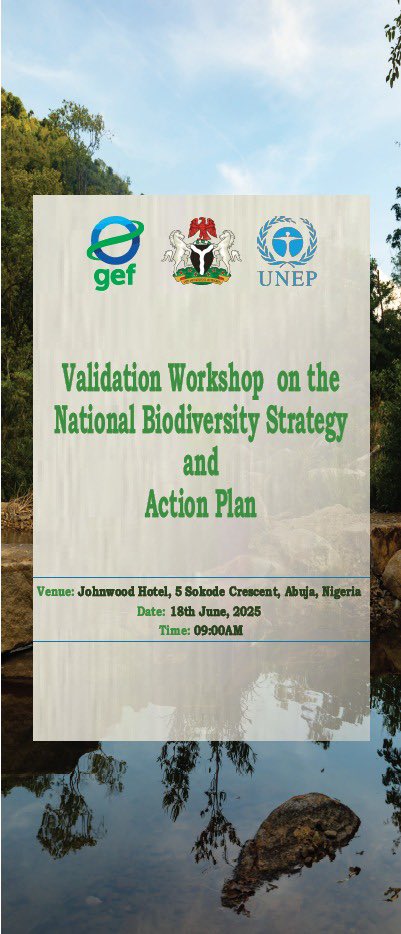 gef

UNEP

Validation Workshop on the National Biodiversity Strategy and Action Plan

Venue: Johnwood Hotel, 5 Sokode Crescent, Abuja, Nigeria
Date: 18th June, 2025
Time: 09:00AM